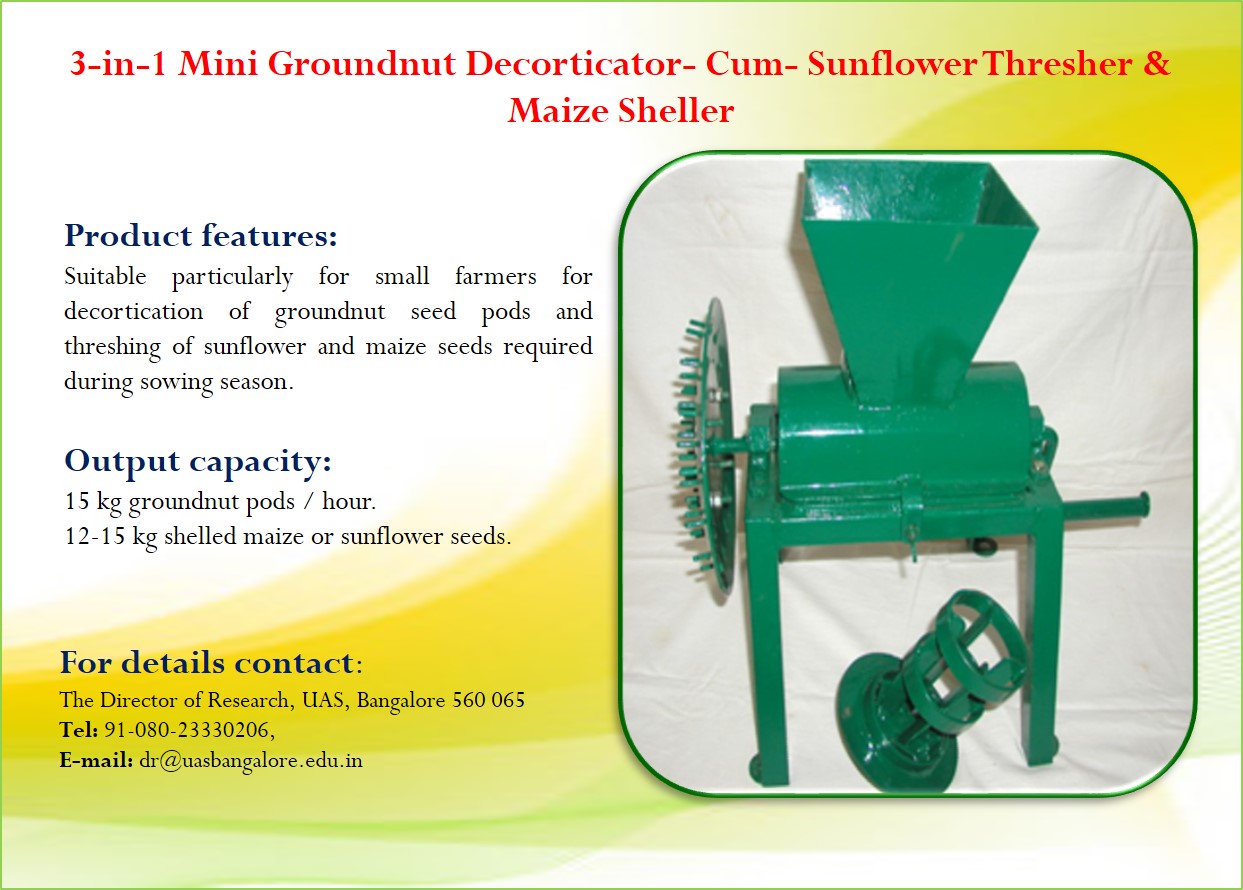 3-in-1 Mini Groundnut Decorticator- Cum- Sunflower Thresher & Maize Sheller

Product features:
Suitable particularly for small farmers for decortication of groundnut seed pods and threshing of sunflower and maize seeds required during sowing season.

Output capacity:
15 kg groundnut pods / hour.
12-15 kg shelled maize or sunflower seeds.

For details contact:
The Director of Research, UAS, Bangalore 560 065
Tel: 91-080-23330206,
E-mail: dr@uasbangalore.edu.in